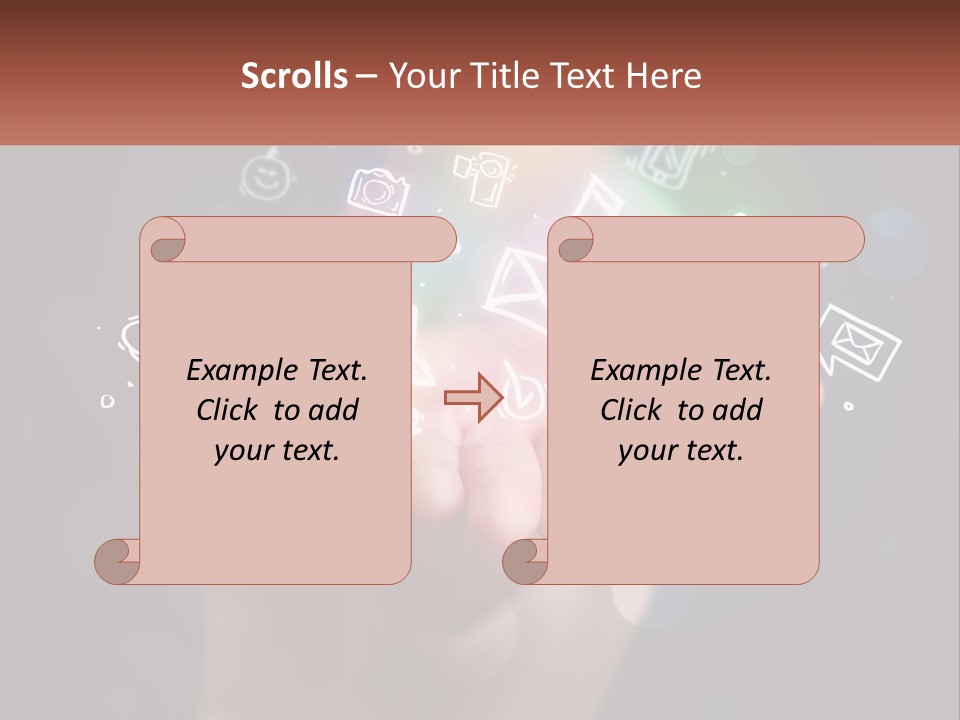 Scrolls – Your Title Text Here

Example Text. Click to add your text.

Example Text. Click to add your text.